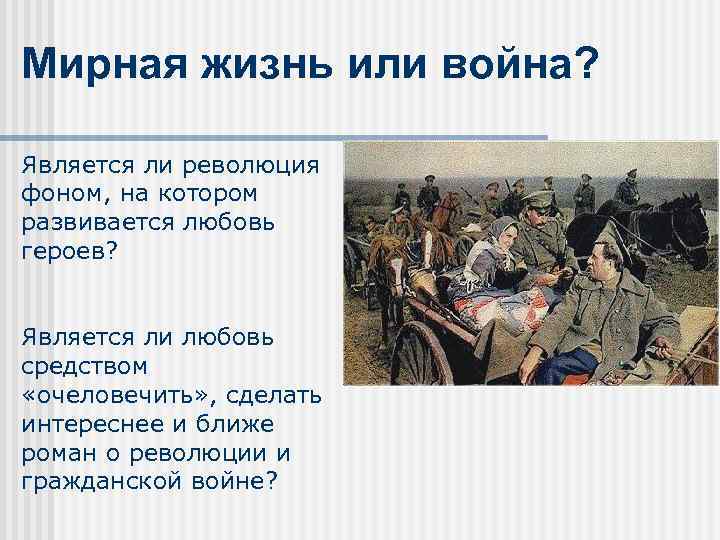 Мирная жизнь или война?

Является ли революция фоном, на котором развивается любовь героев?

Является ли любовь средством «очеловечить», сделать интереснее и ближе роман о революции и гражданской войне?